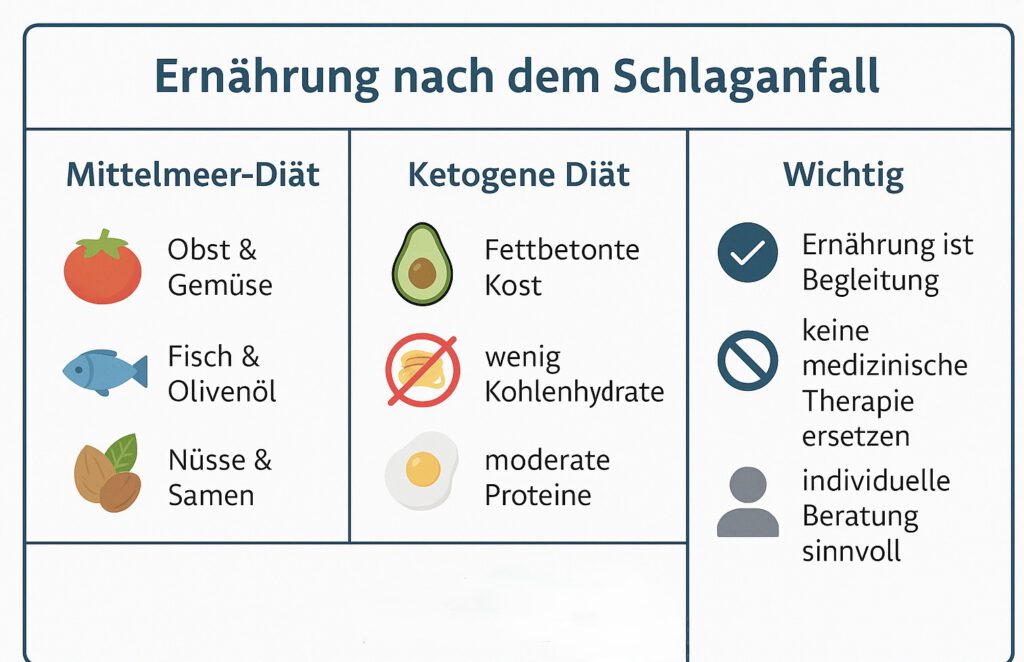 Ernährung nach dem Schlaganfall

Mittelmeer-Diät

Obst & Gemüse

Fisch & Olivenöl

Nüsse & Samen

Ketogene Diät

Fettbetonte Kost

wenig Kohlenhydrate

moderate Proteine

Wichtig

Ernährung ist Begleitung

keine medizinische Therapie ersetzen

individuelle Beratung sinnvoll